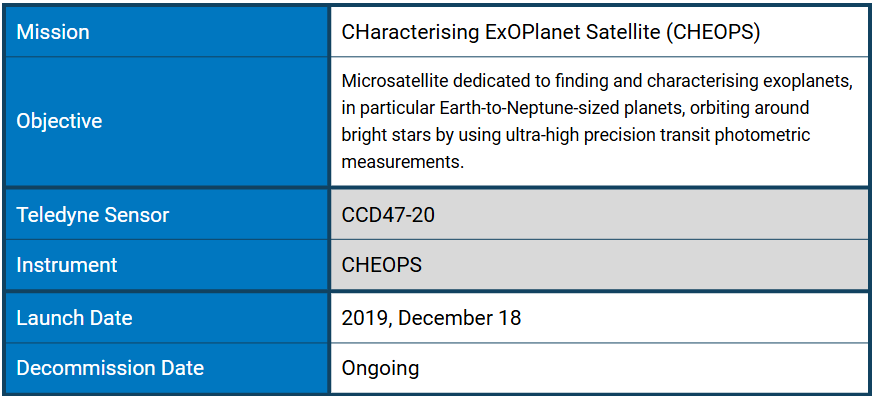 | Mission | CHaracterising ExOPlanet Satellite (CHEOPS) |
|---|---|
| Objective | Microsatellite dedicated to finding and characterising exoplanets, in particular Earth-to-Neptune-sized planets, orbiting around bright stars by using ultra-high precision transit photometric measurements. |
| Teledyne Sensor | CCD47-20 |
| Instrument | CHEOPS |
| Launch Date | 2019, December 18 |
| Decommission Date | Ongoing |